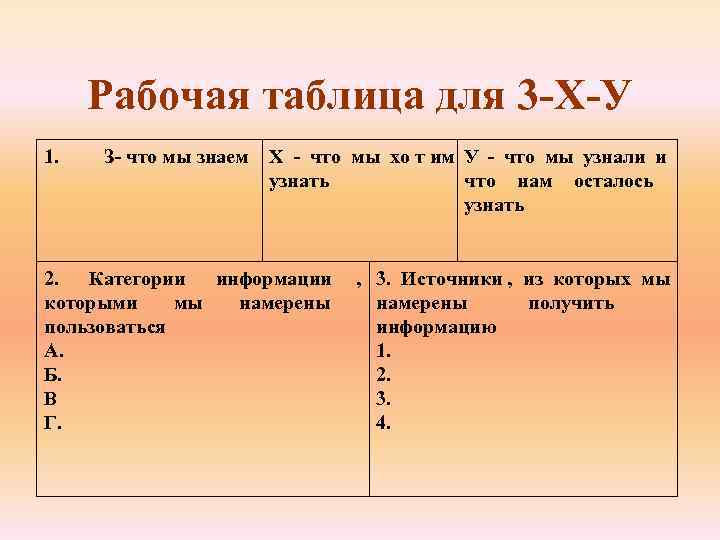 Рабочая таблица для З-Х-У

| 1. З- что мы знаем | Х - что мы хо т им узнать | У - что мы узнали и что нам осталось узнать |
|---|---|---|

| 2. Категории информации , которыми мы намерены пользоваться<br>А.<br>Б.<br>В<br>Г. | 3. Источники , из которых мы намерены получить информацию<br>1.<br>2.<br>3.<br>4. |
|---|---|